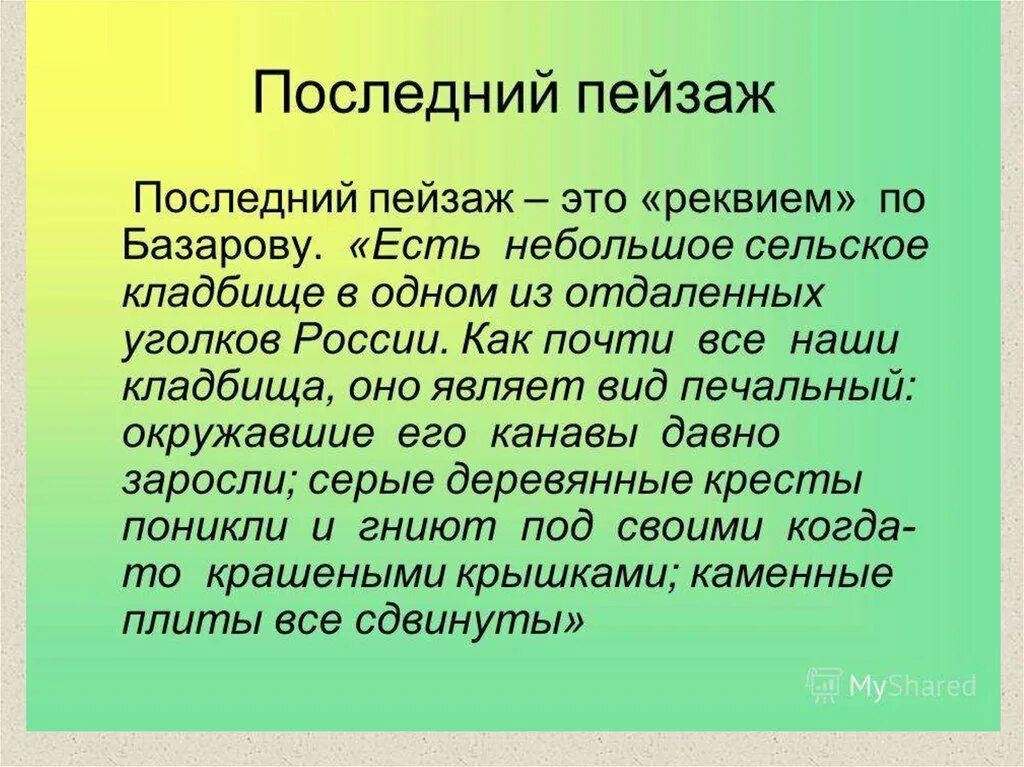 Последний пейзаж

Последний пейзаж – это «реквием» по Базарову. «Есть небольшое сельское кладбище в одном из отдаленных уголков России. Как почти все наши кладбища, оно являет вид печальный: окружавшие его канавы давно заросли; серые деревянные кресты поникли и гниют под своими когда-то крашеными крышками; каменные плиты все сдвинуты»

MyShared